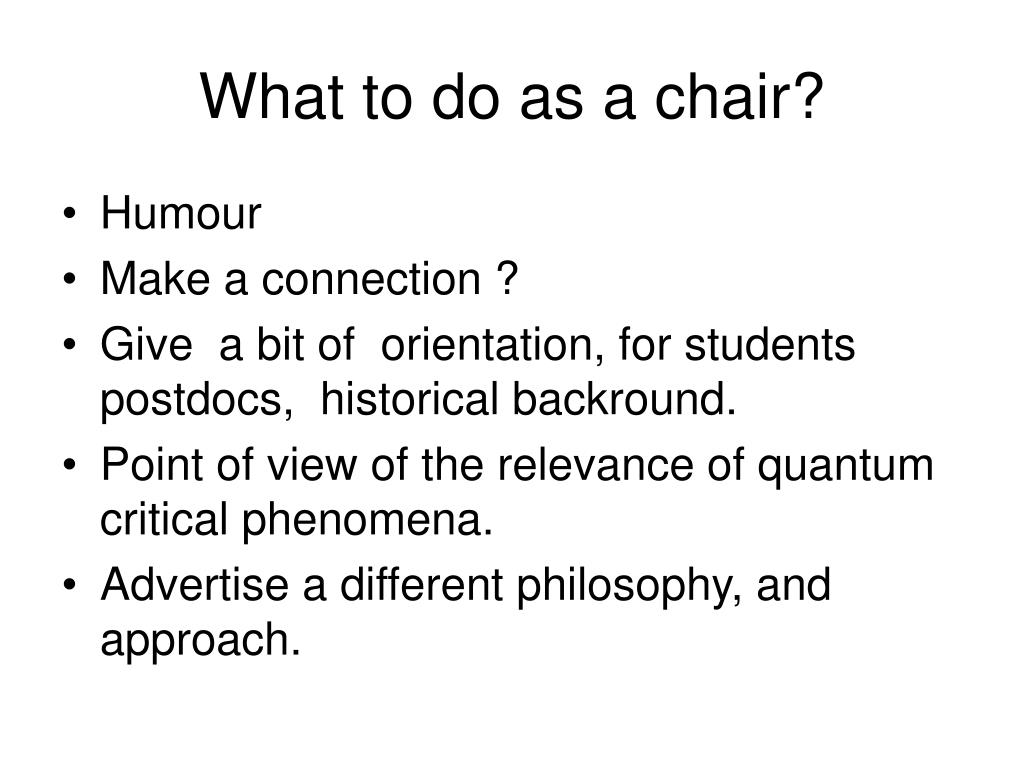 What to do as a chair?

• Humour
• Make a connection ?
• Give a bit of orientation, for students postdocs, historical backround.
• Point of view of the relevance of quantum critical phenomena.
• Advertise a different philosophy, and approach.